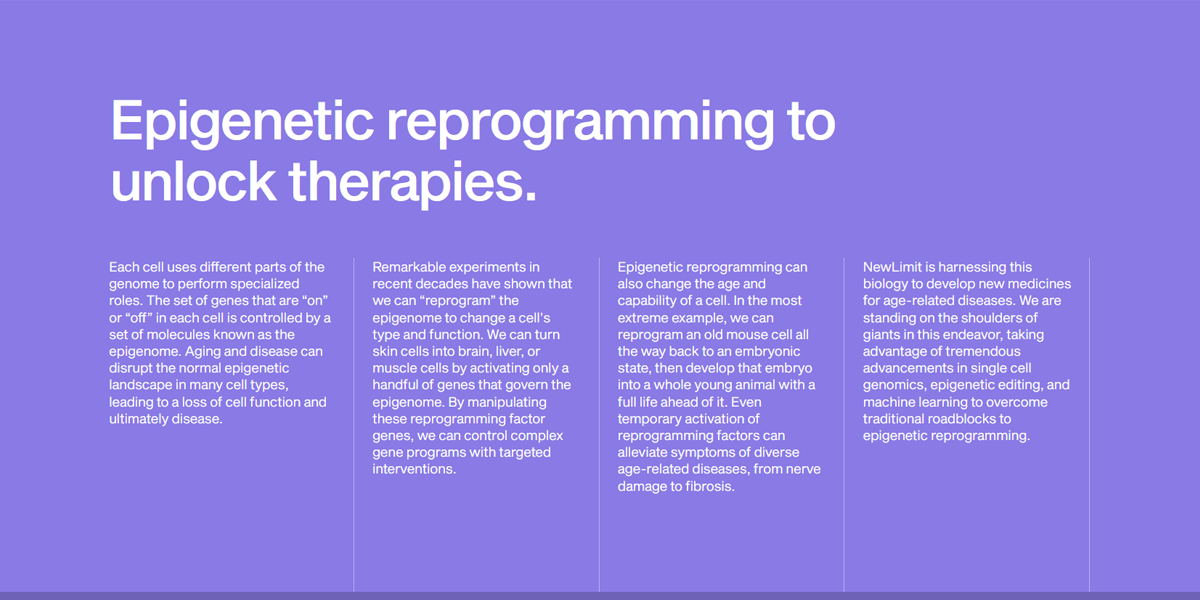 Epigenetic reprogramming to unlock therapies.

Each cell uses different parts of the genome to perform specialized roles. The set of genes that are “on” or “off” in each cell is controlled by a set of molecules known as the epigenome. Aging and disease can disrupt the normal epigenetic landscape in many cell types, leading to a loss of cell function and ultimately disease.

Remarkable experiments in recent decades have shown that we can “reprogram” the epigenome to change a cell’s type and function. We can turn skin cells into brain, liver, or muscle cells by activating only a handful of genes that govern the epigenome. By manipulating these reprogramming factor genes, we can control complex gene programs with targeted interventions.

Epigenetic reprogramming can also change the age and capability of a cell. In the most extreme example, we can reprogram an old mouse cell all the way back to an embryonic state, then develop that embryo into a whole young animal with a full life ahead of it. Even temporary activation of reprogramming factors can alleviate symptoms of diverse age-related diseases, from nerve damage to fibrosis.

NewLimit is harnessing this biology to develop new medicines for age-related diseases. We are standing on the shoulders of giants in this endeavor, taking advantage of tremendous advancements in single cell genomics, epigenetic editing, and machine learning to overcome traditional roadblocks to epigenetic reprogramming.